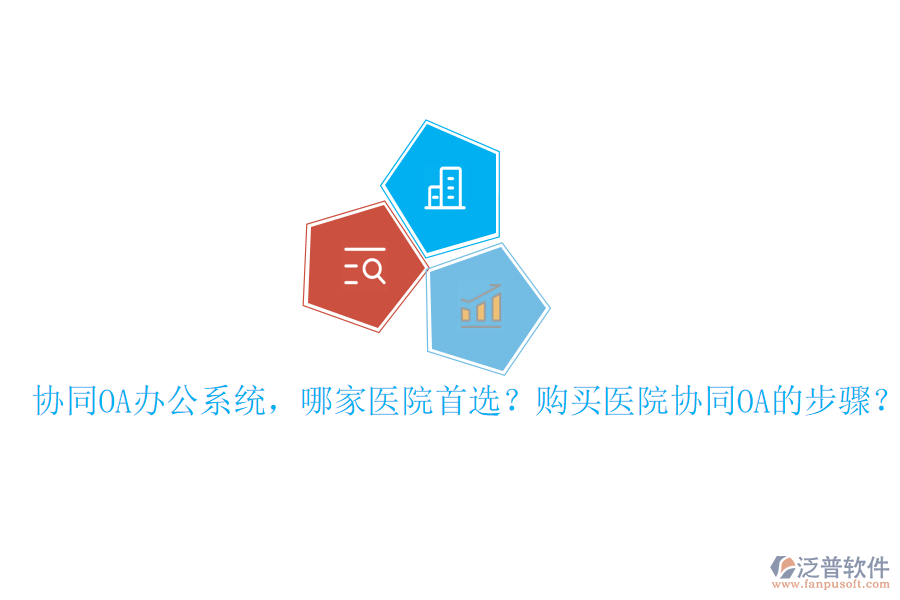 协同OA办公系统，哪家医院首选？购买医院协同OA的步骤？

泛普软件
www.fanpusoft.com